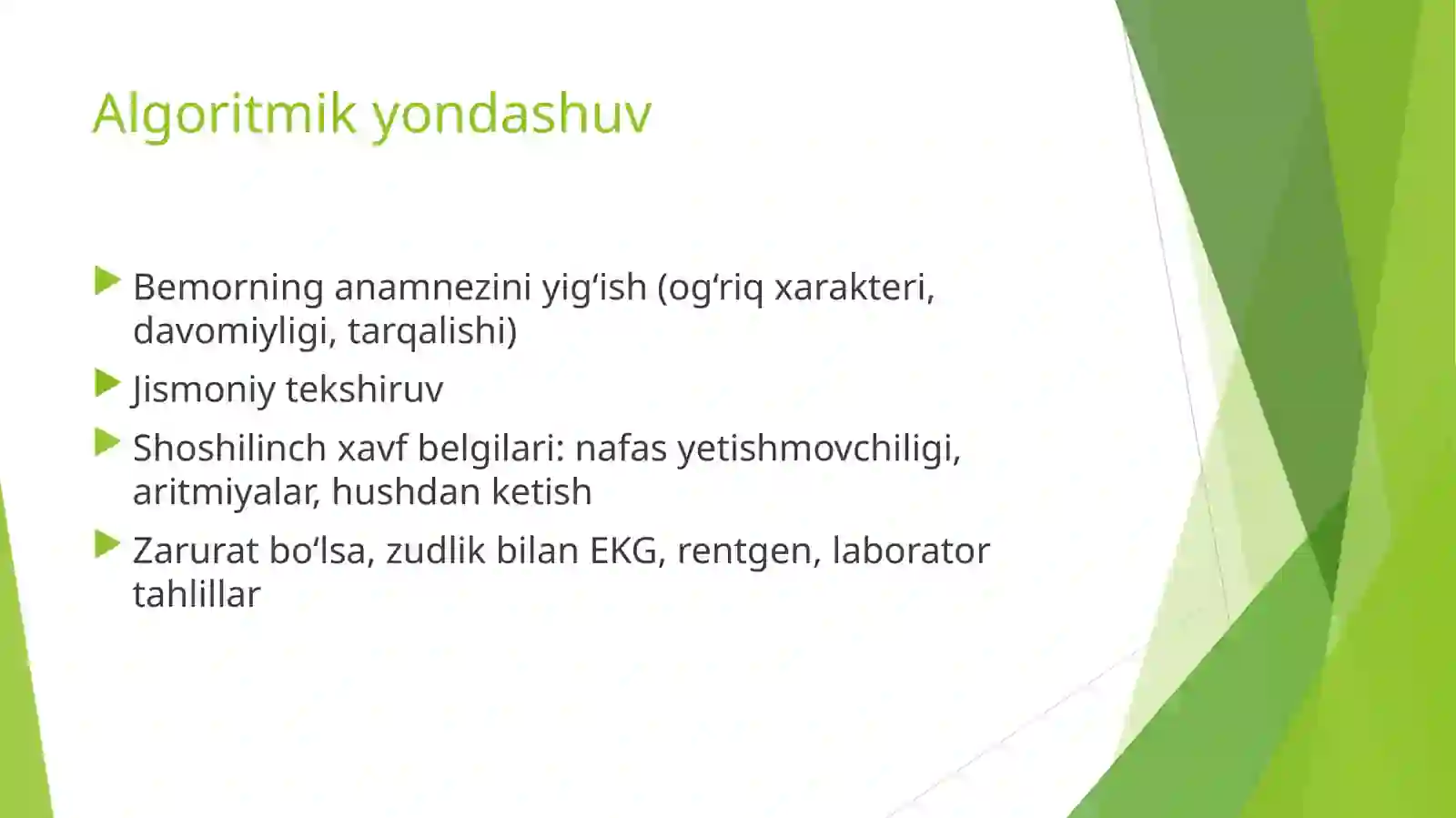 Algoritmik yondashuv

Bemorning anamnezini yig‘ish (og‘riq xarakteri, davomiyligi, tarqalishi)

Jismoniy tekshiruv

Shoshilinch xavf belgilari: nafas yetishmovchiligi, aritmiyalar, hushdan ketish

Zarurat bo‘lsa, zudlik bilan EKG, rentgen, laborator tahlillar